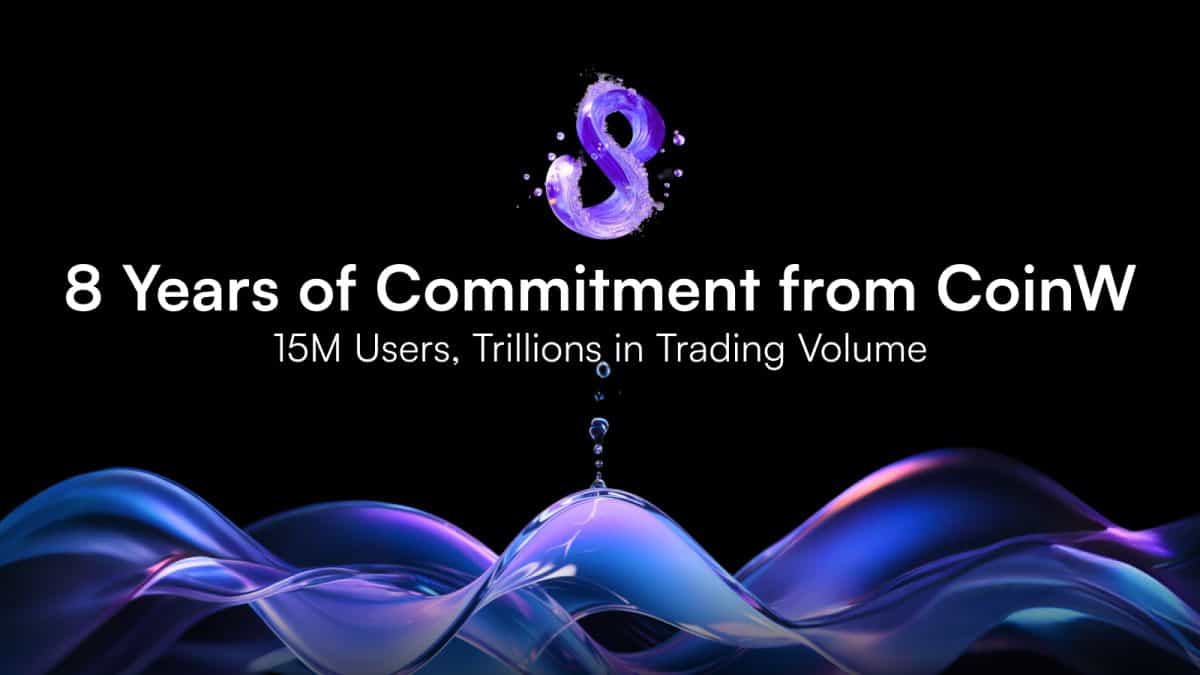 8

8 Years of Commitment from CoinW

15M Users, Trillions in Trading Volume